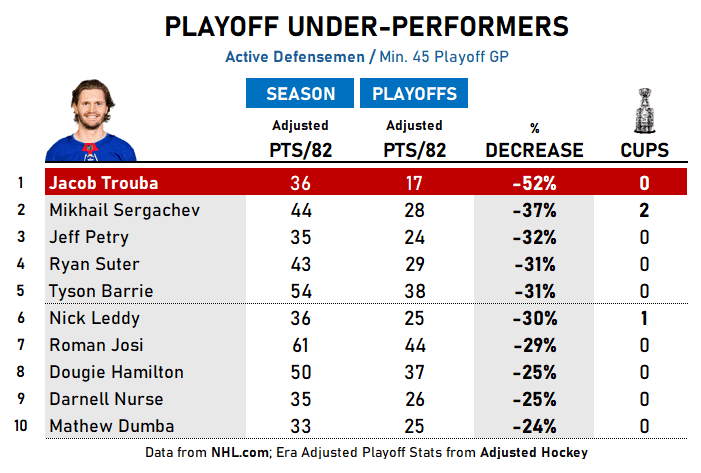 PLAYOFF UNDER-PERFORMERS

Active Defensemen / Min. 45 Playoff GP

| | | SEASON Adjusted PTS/82 | PLAYOFFS Adjusted PTS/82 | % DECREASE | CUPS |
|---|---|---|---|---|---|
| 1 | Jacob Trouba | 36 | 17 | -52% | 0 |
| 2 | Mikhail Sergachev | 44 | 28 | -37% | 2 |
| 3 | Jeff Petry | 35 | 24 | -32% | 0 |
| 4 | Ryan Suter | 43 | 29 | -31% | 0 |
| 5 | Tyson Barrie | 54 | 38 | -31% | 0 |
| 6 | Nick Leddy | 36 | 25 | -30% | 1 |
| 7 | Roman Josi | 61 | 44 | -29% | 0 |
| 8 | Dougie Hamilton | 50 | 37 | -25% | 0 |
| 9 | Darnell Nurse | 35 | 26 | -25% | 0 |
| 10 | Mathew Dumba | 33 | 25 | -24% | 0 |

Data from NHL.com; Era Adjusted Playoff Stats from Adjusted Hockey